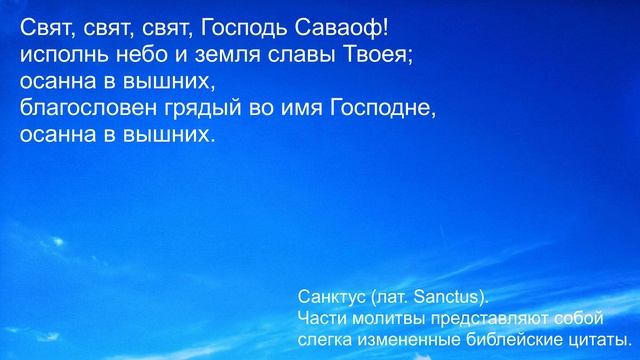 Свят, свят, свят, Господь Саваоф!
исполнь небо и земля славы Твоея;
осанна в вышних,
благословен грядый во имя Господне,
осанна в вышних.

Санктус (лат. Sanctus).
Части молитвы представляют собой слегка измененные библейские цитаты.